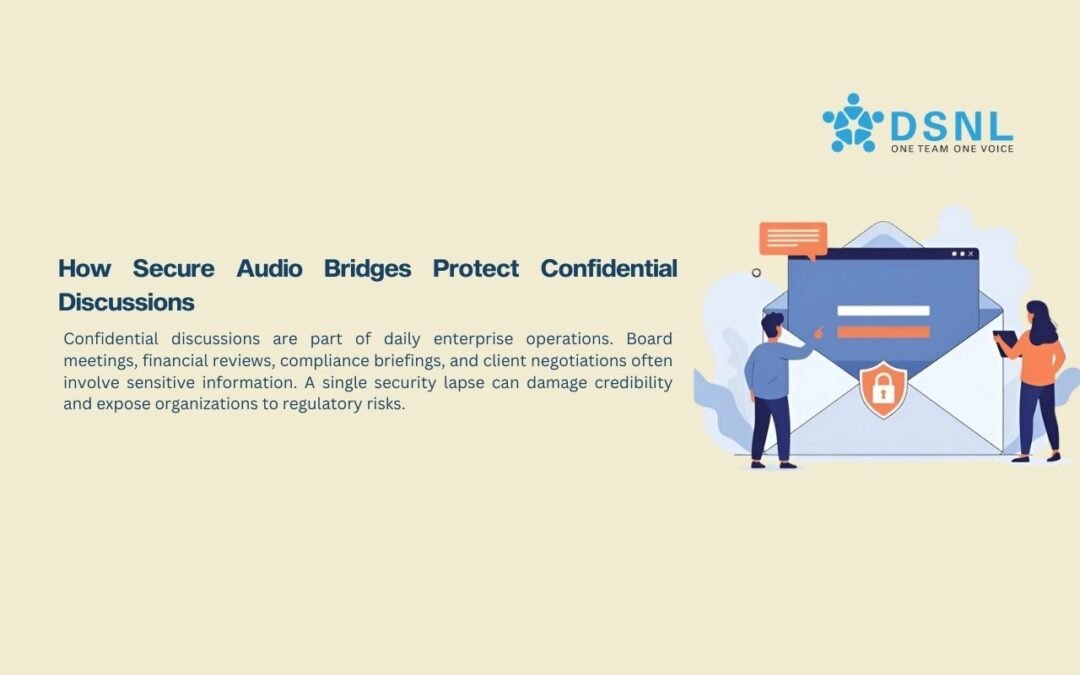 DSNL
ONE TEAM ONE VOICE

How Secure Audio Bridges Protect Confidential Discussions

Confidential discussions are part of daily enterprise operations. Board meetings, financial reviews, compliance briefings, and client negotiations often involve sensitive information. A single security lapse can damage credibility and expose organizations to regulatory risks.